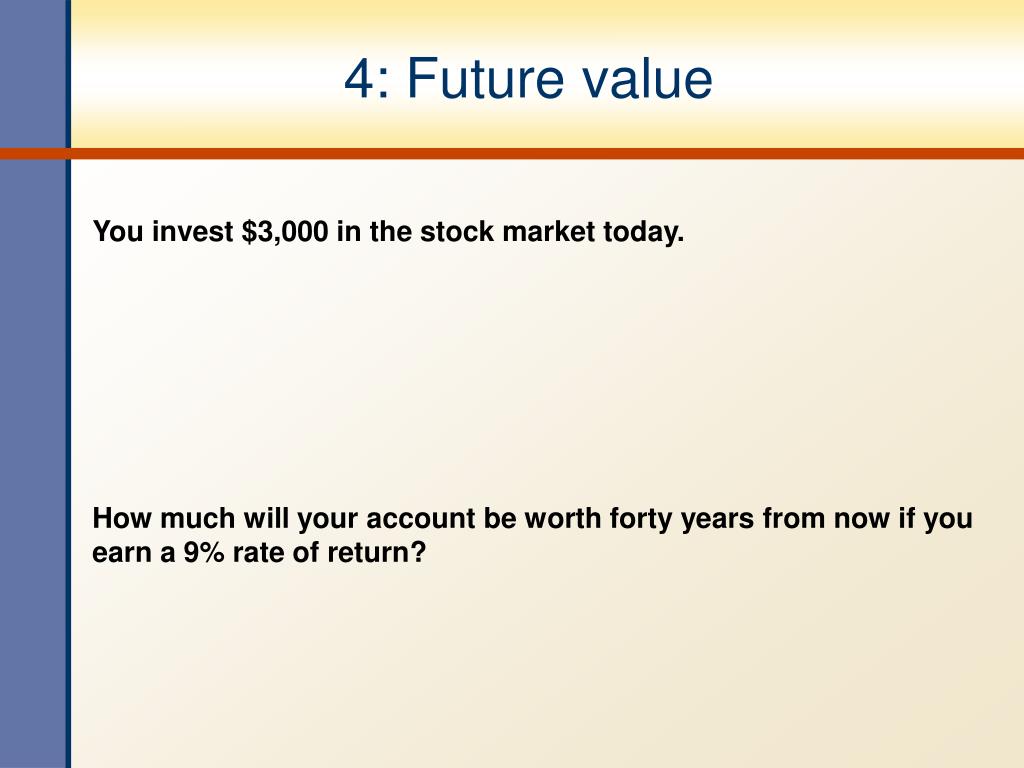 4: Future value

You invest \$3,000 in the stock market today.

How much will your account be worth forty years from now if you earn a 9% rate of return?